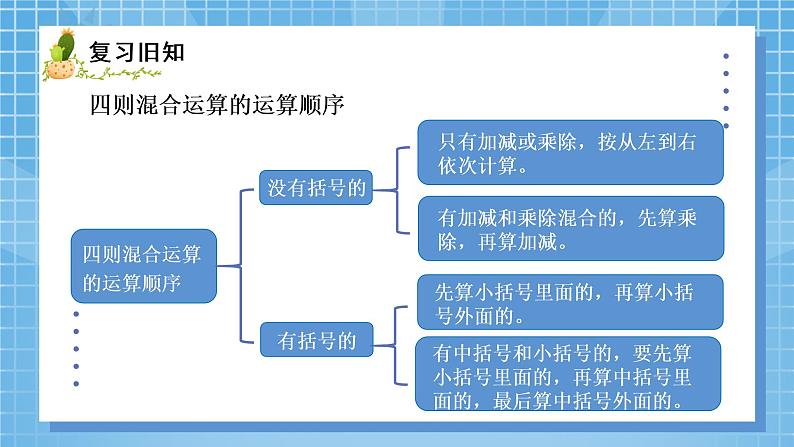 复习旧知

四则混合运算的运算顺序

四则混合运算的运算顺序

没有括号的

只有加减或乘除，按从左到右依次计算。

有加减和乘除混合的，先算乘除，再算加减。

有括号的

先算小括号里面的，再算小括号外面的。

有中括号和小括号的，要先算小括号里面的，再算中括号里面的，最后算中括号外面的。